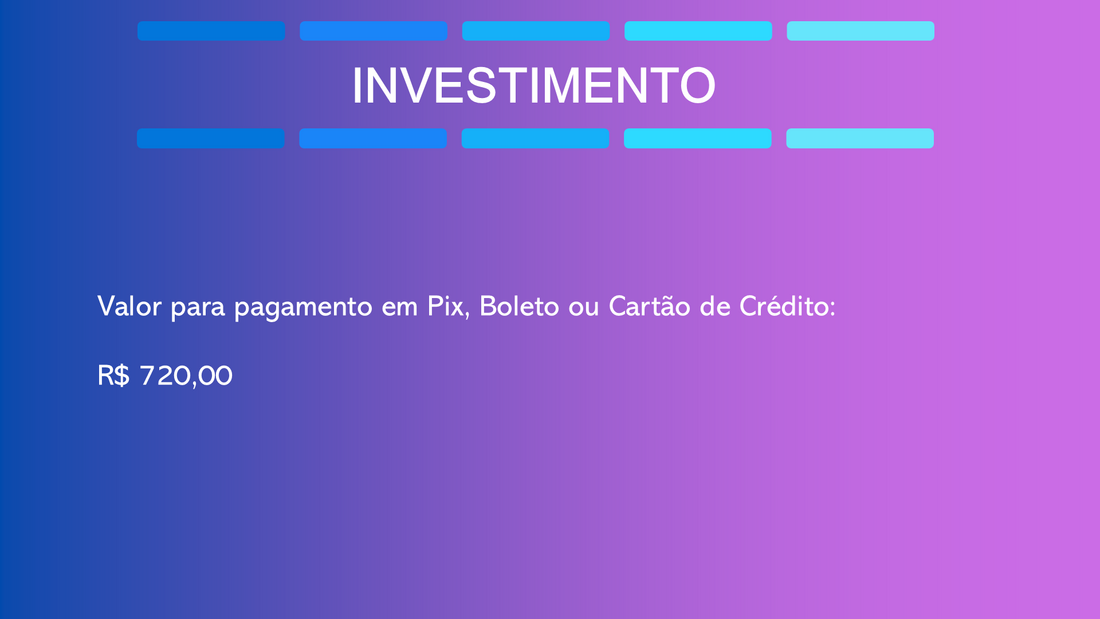 INVESTIMENTO

Valor para pagamento em Pix, Boleto ou Cartão de Crédito:

R$ 720,00